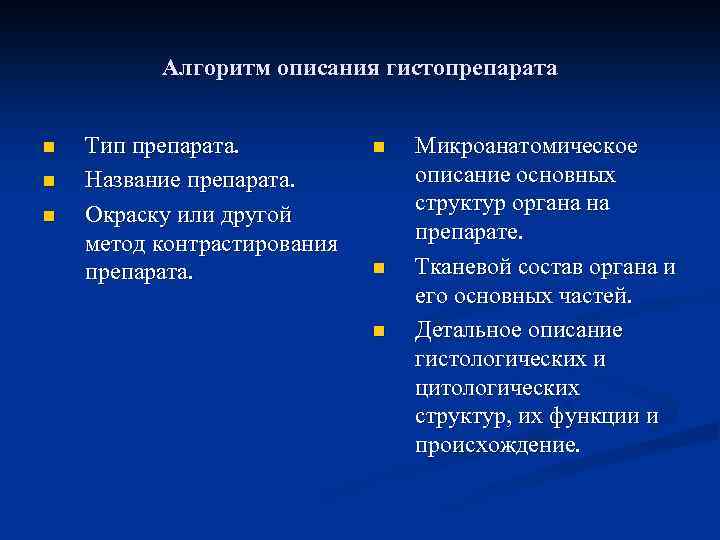 Алгоритм описания гистопрепарата

- Тип препарата.
- Название препарата.
- Окраску или другой метод контрастирования препарата.

- Микроанатомическое описание основных структур органа на препарате.
- Тканевой состав органа и его основных частей.
- Детальное описание гистологических и цитологических структур, их функции и происхождение.